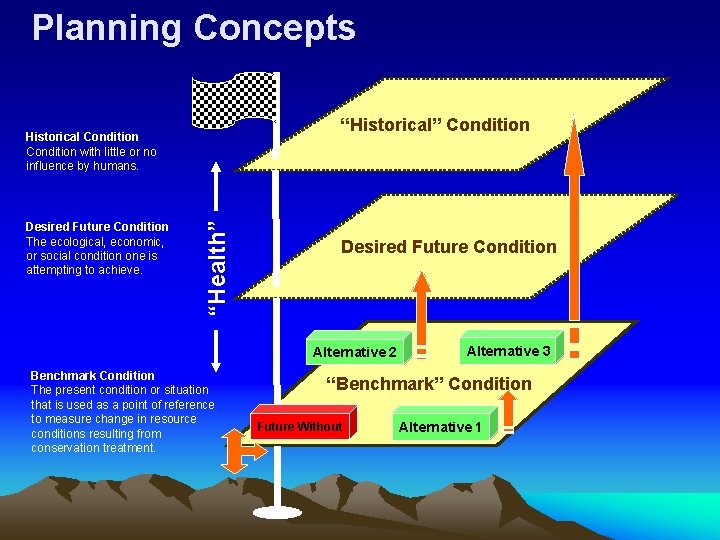 Planning Concepts

Historical Condition
Condition with little or no influence by humans.

Desired Future Condition
The ecological, economic, or social condition one is attempting to achieve.

Benchmark Condition
The present condition or situation that is used as a point of reference to measure change in resource conditions resulting from conservation treatment.

"Health"

"Historical" Condition

Desired Future Condition

Alternative 2

Alternative 3

"Benchmark" Condition

Future Without

Alternative 1